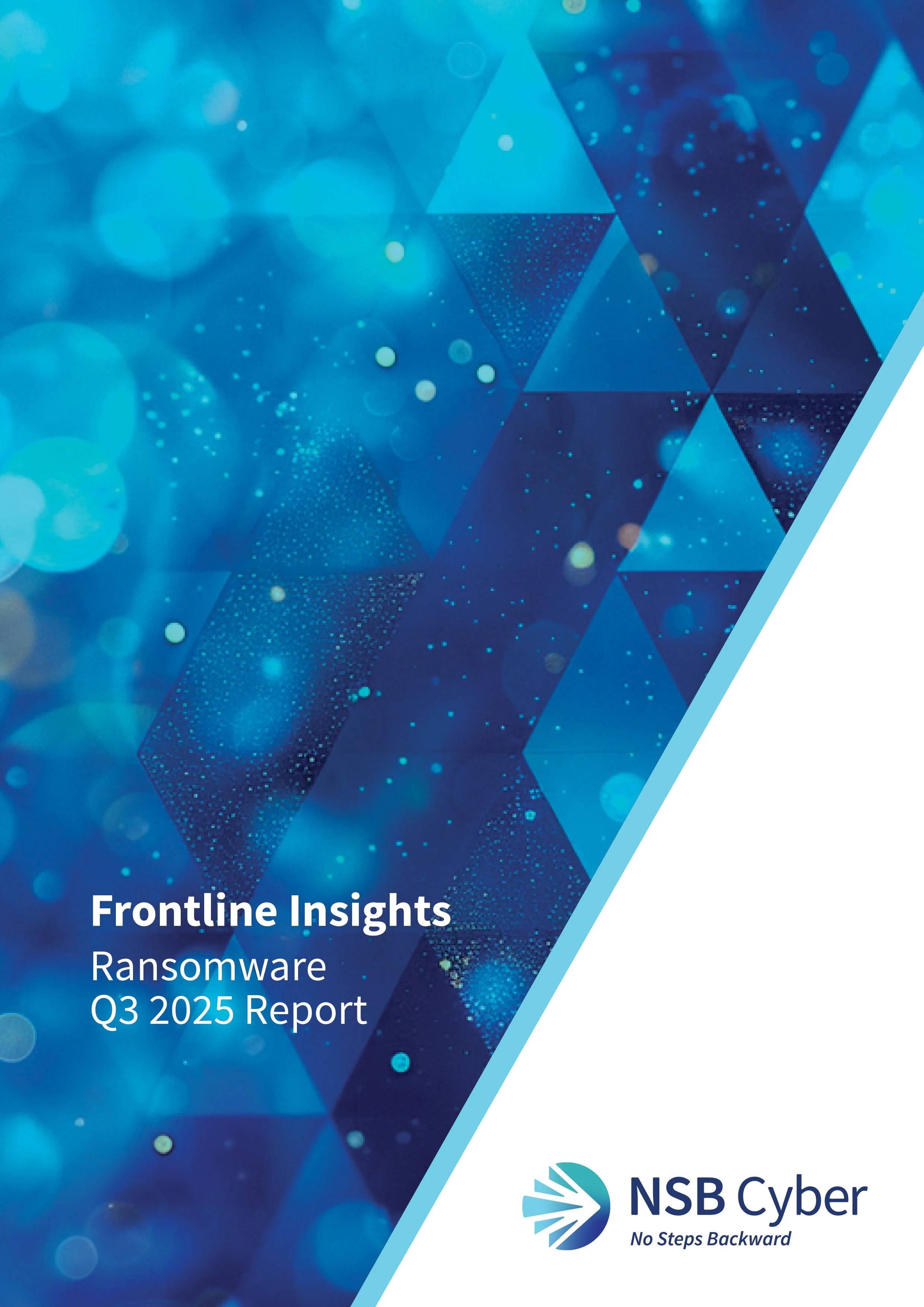 Frontline Insights
Ransomware
Q3 2025 Report

NSB Cyber
No Steps Backward